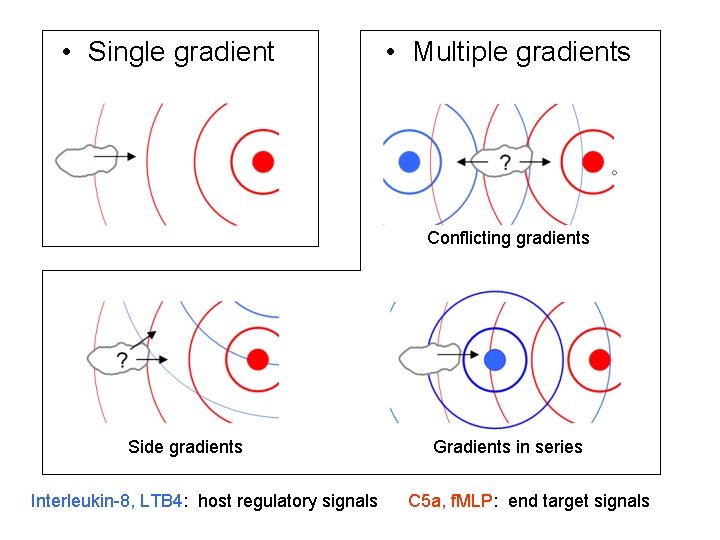 • Single gradient

• Multiple gradients

?

Conflicting gradients

?

Side gradients

Gradients in series

Interleukin-8, LTB4: host regulatory signals C5a, fMLP: end target signals